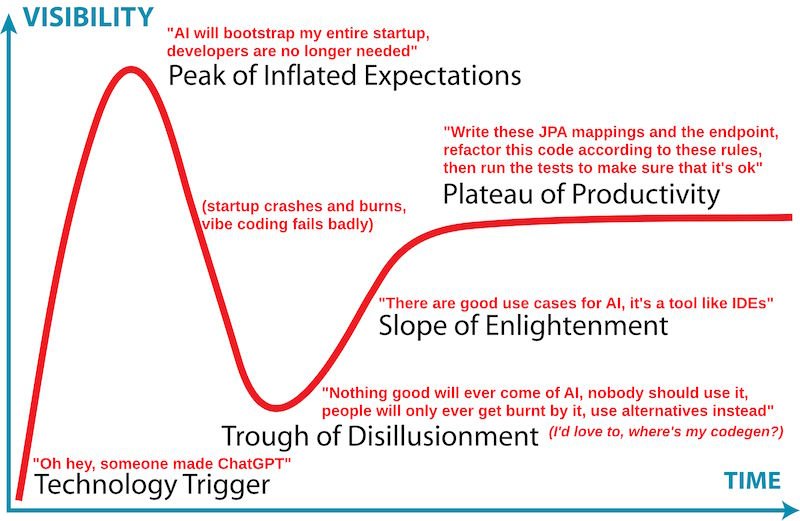 VISIBILITY

"AI will bootstrap my entire startup, developers are no longer needed"
Peak of Inflated Expectations

"Write these JPA mappings and the endpoint, refactor this code according to these rules, then run the tests to make sure that it's ok"
Plateau of Productivity

(startup crashes and burns, vibe coding fails badly)

"There are good use cases for AI, it's a tool like IDEs"
Slope of Enlightenment

"Nothing good will ever come of AI, nobody should use it, people will only ever get burnt by it, use alternatives instead"
Trough of Disillusionment
(I'd love to, where's my codegen?)

"Oh hey, someone made ChatGPT"
Technology Trigger

TIME